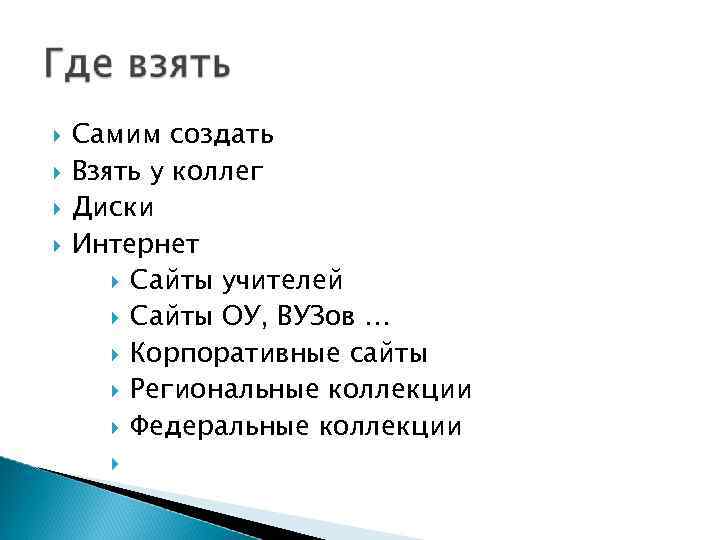 Где взять

Самим создать
Взять у коллег
Диски
Интернет
Сайты учителей
Сайты ОУ, ВУЗов …
Корпоративные сайты
Региональные коллекции
Федеральные коллекции